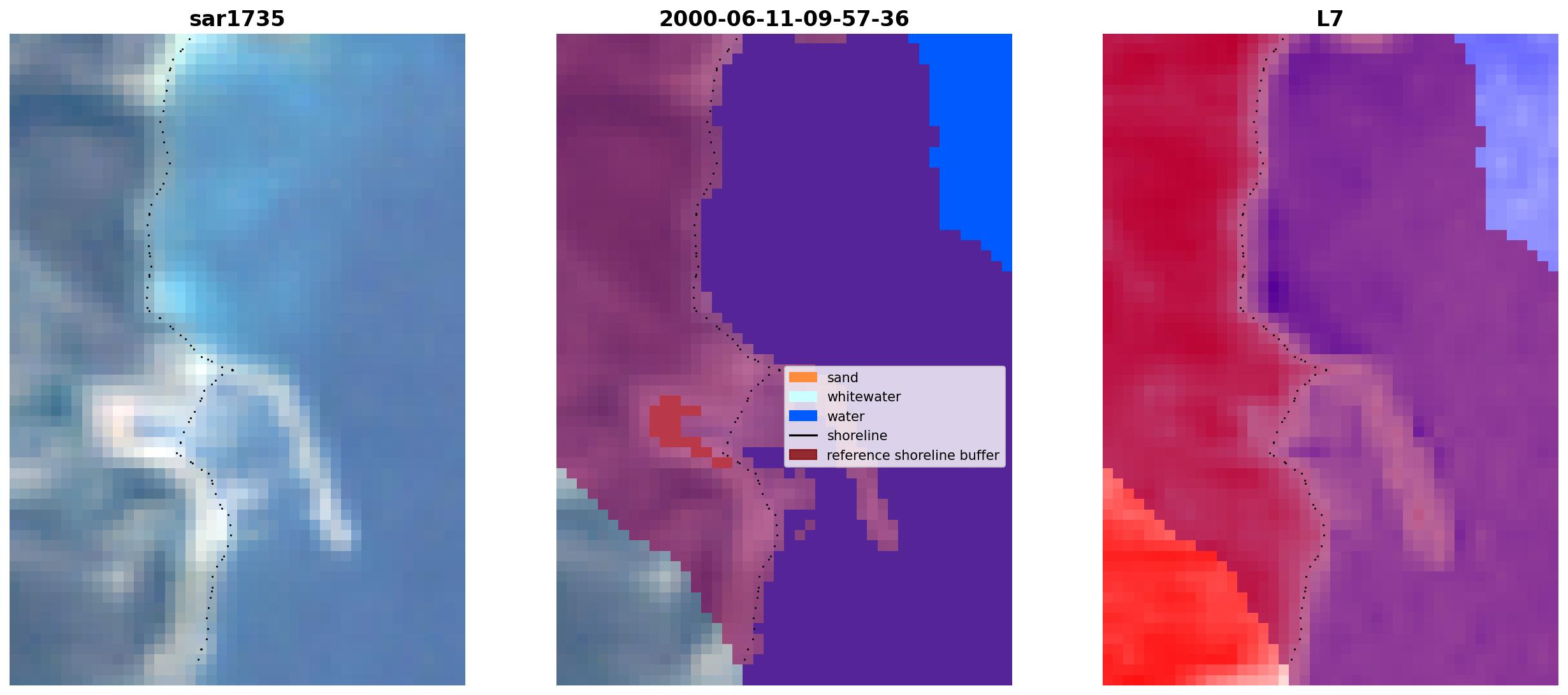 sar1735

2000-06-11-09-57-36

sand
whitewater
water
shoreline
reference shoreline buffer

L7